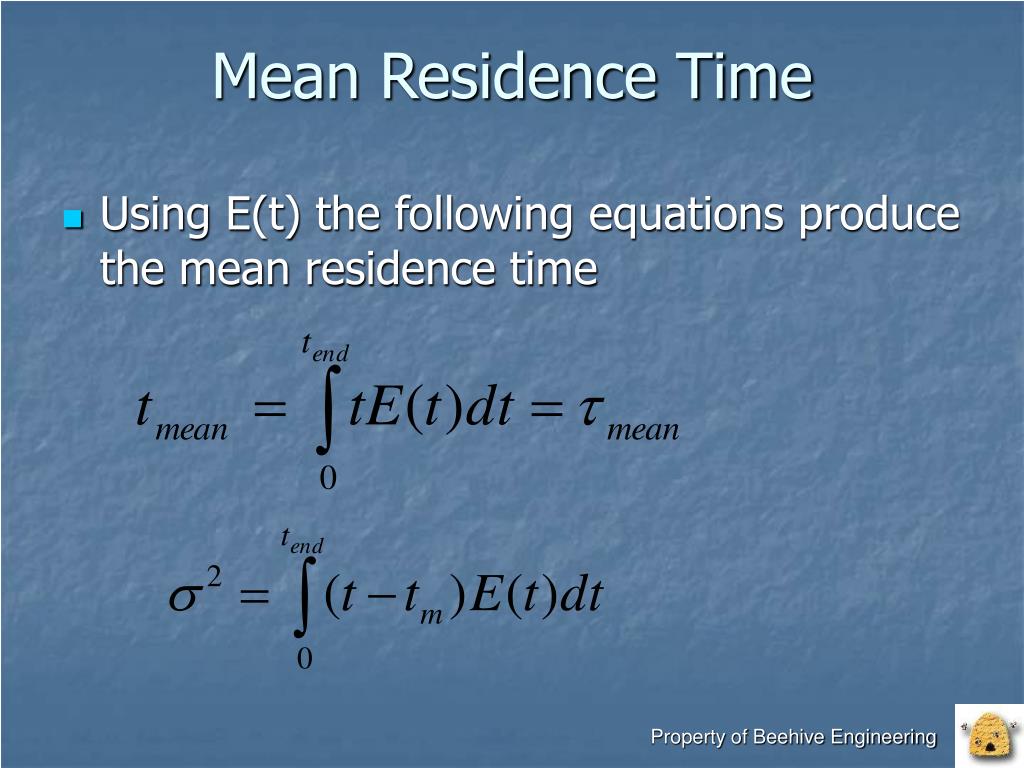 Mean Residence Time

Using E(t) the following equations produce the mean residence time

$t_{mean} = \int_{0}^{t_{end}} tE(t)dt = \tau_{mean}$

$\sigma^2 = \int_{0}^{t_{end}} (t - t_m)E(t)dt$

Property of Beehive Engineering